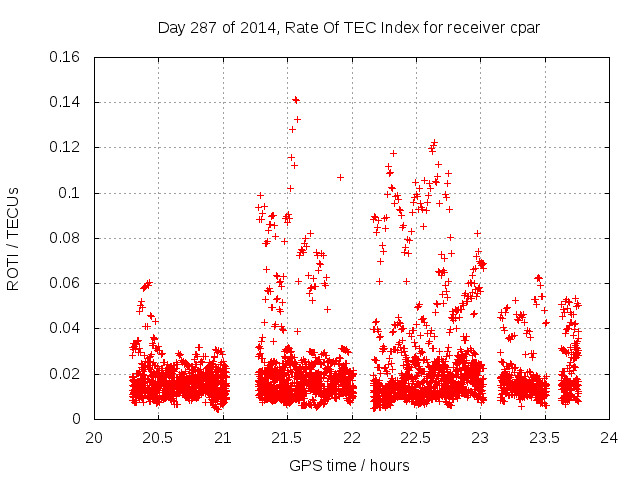 Day 287 of 2014, Rate Of TEC Index for receiver cpar

ROTI / TECUs

0.16
0.14
0.12
0.1
0.08
0.06
0.04
0.02
0

20
20.5
21
21.5
22
22.5
23
23.5
24

GPS time / hours